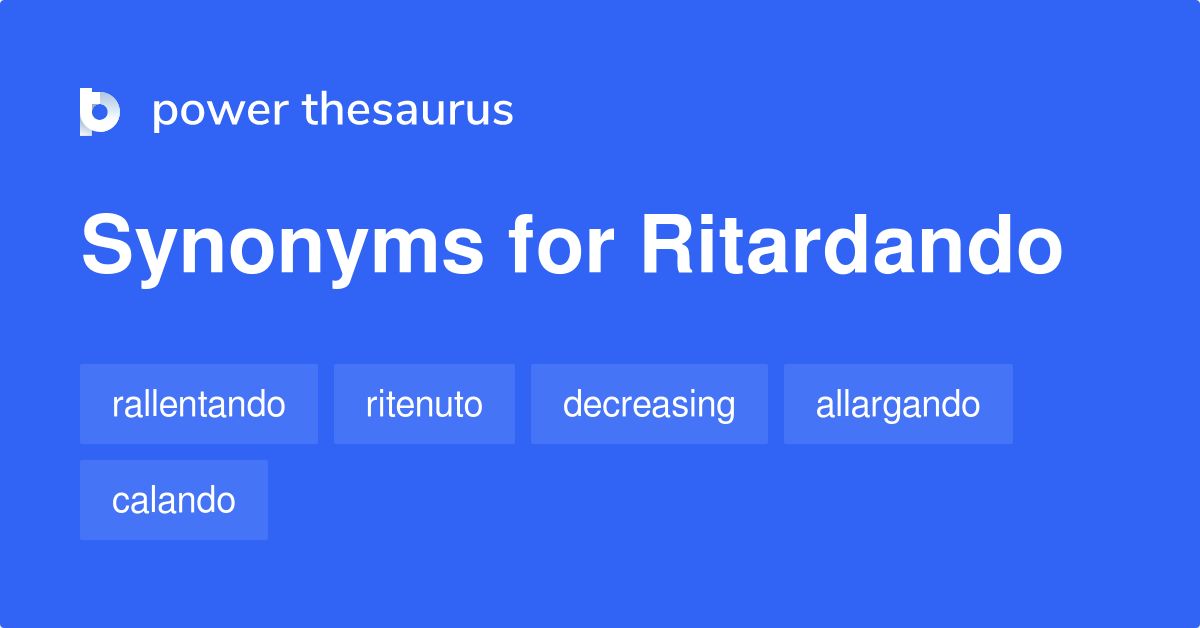 power thesaurus

Synonyms for Ritardando

rallentando ritenuto decreasing allargando calando